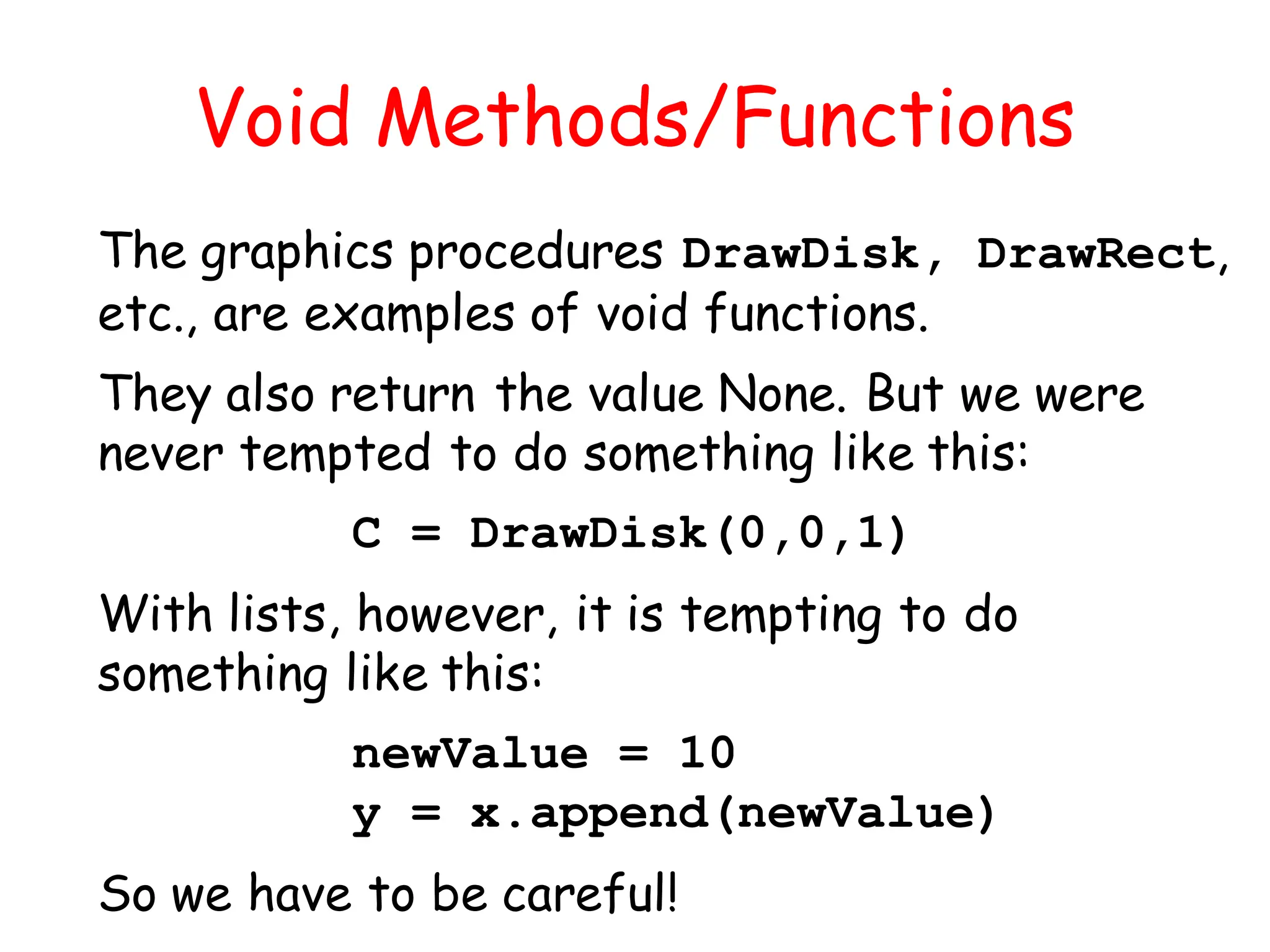 Void Methods/Functions

The graphics procedures DrawDisk, DrawRect, etc., are examples of void functions.

They also return the value None. But we were never tempted to do something like this:

C = DrawDisk(0,0,1)

With lists, however, it is tempting to do something like this:

newValue = 10
y = x.append(newValue)

So we have to be careful!